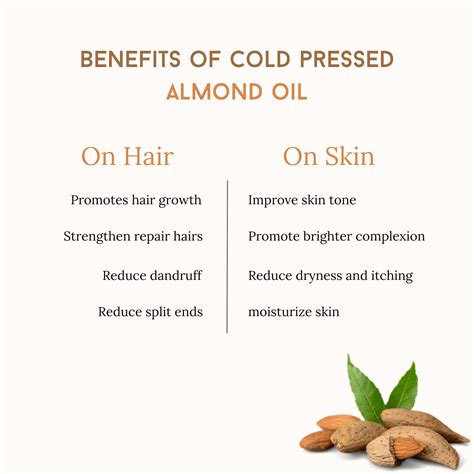 BENEFITS OF COLD PRESSED
ALMOND OIL

On Hair

Promotes hair growth

Strengthen repair hairs

Reduce dandruff

Reduce split ends

On Skin

Improve skin tone

Promote brighter complexion

Reduce dryness and itching

moisturize skin